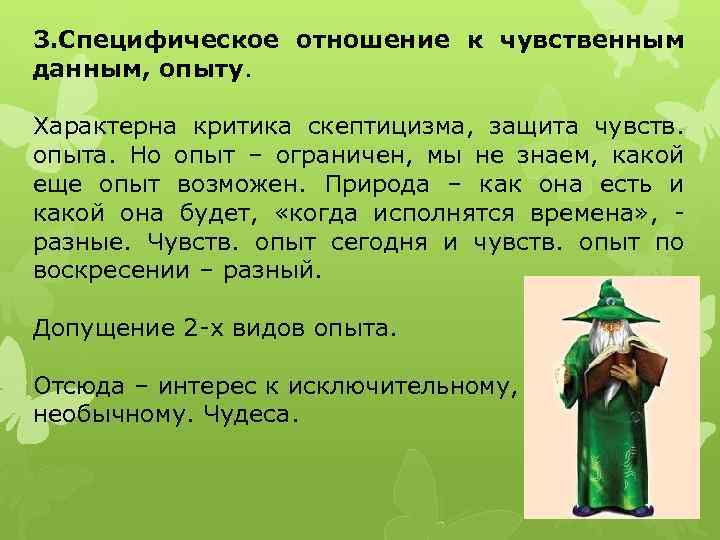 3.Специфическое отношение к чувственным данным, опыту.

Характерна критика скептицизма, защита чувств. опыта. Но опыт – ограничен, мы не знаем, какой еще опыт возможен. Природа – как она есть и какой она будет, «когда исполнятся времена», - разные. Чувств. опыт сегодня и чувств. опыт по воскресении – разный.

Допущение 2-х видов опыта.

Отсюда – интерес к исключительному, необычному. Чудеса.